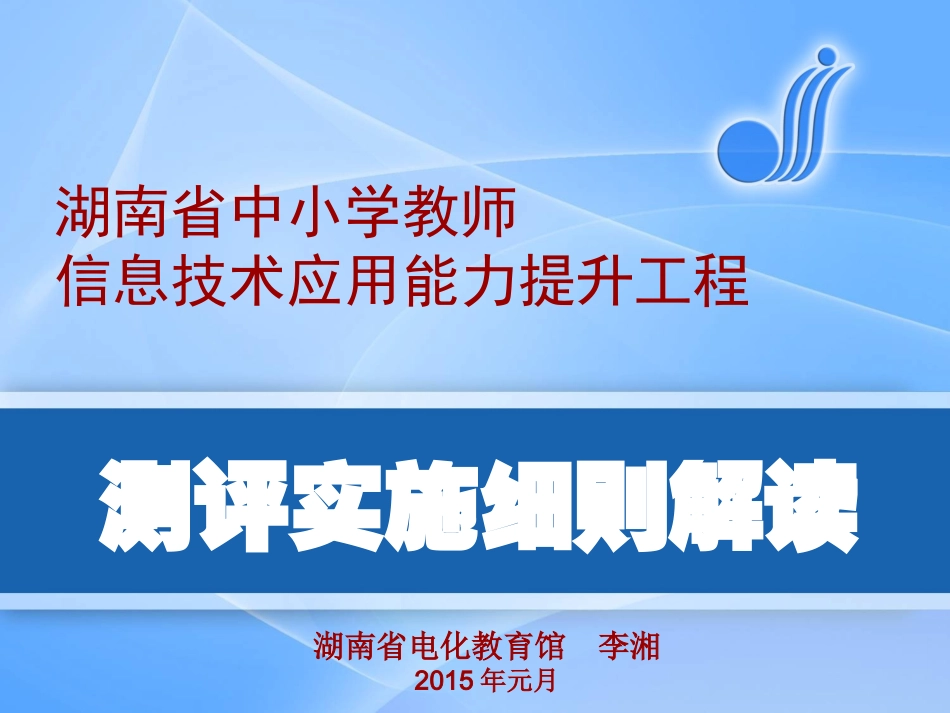 湖南省中小学教师
信息技术应用能力提升工程

测评实施细则解读

湖南省电化教育馆　李湘
2015 年元月